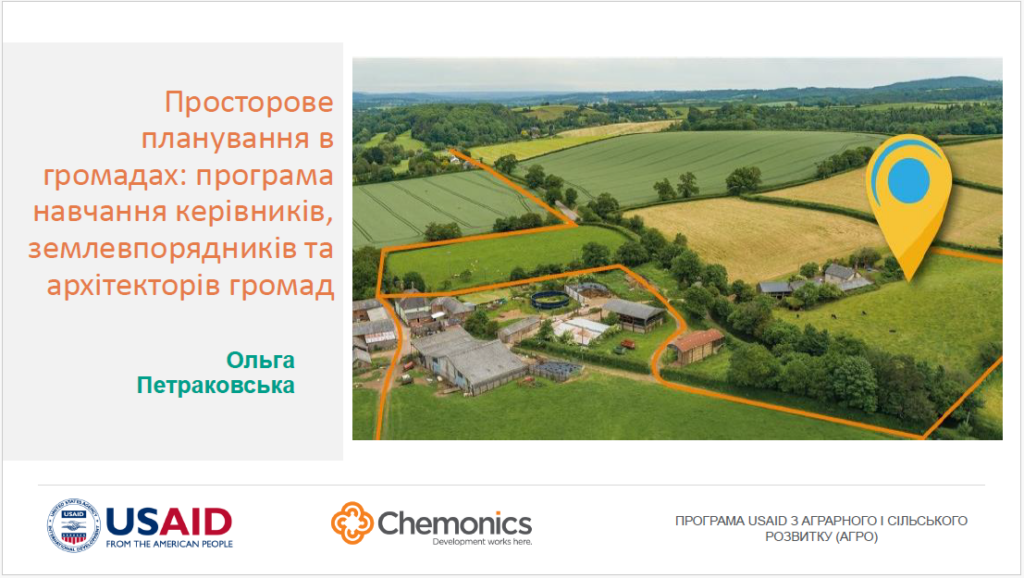 Просторове планування в громадах: програма навчання керівників, землевпорядників та архітекторів громад

Ольга Петраковська

USAID
FROM THE AMERICAN PEOPLE

Chemonics
Development works here.

ПРОГРАМА USAID З АГРАРНОГО І СІЛЬСЬКОГО РОЗВИТКУ (АГРО)